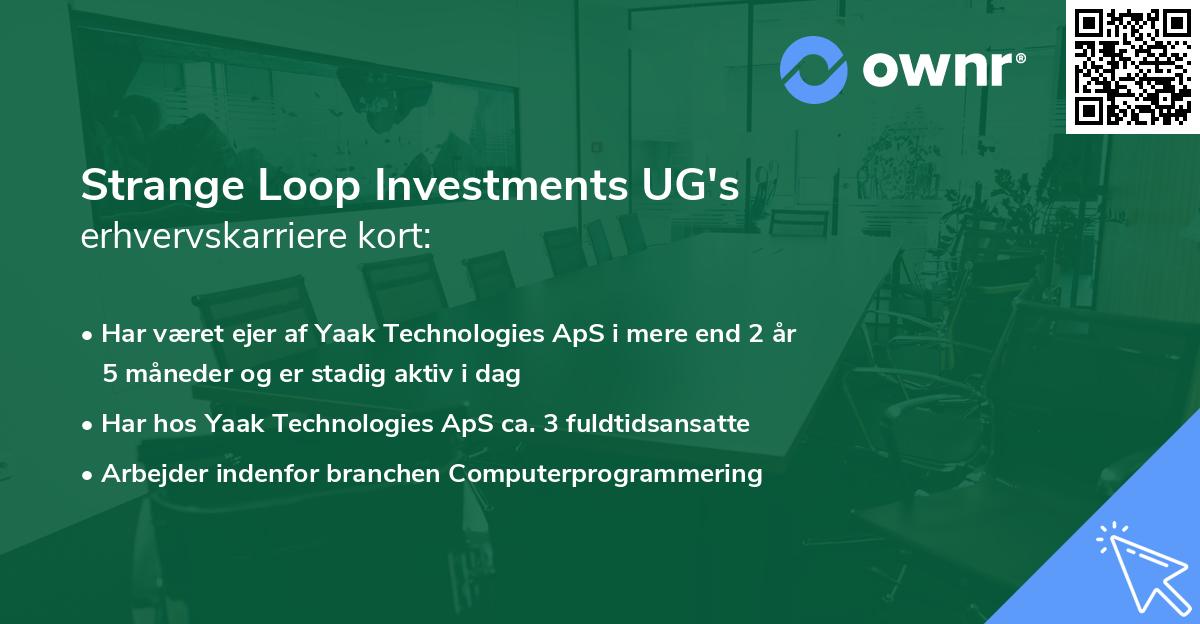 ownr®

Strange Loop Investments UG's
erhvervskarriere kort:

• Har været ejer af Yaak Technologies ApS i mere end 2 år 5 måneder og er stadig aktiv i dag
• Har hos Yaak Technologies ApS ca. 3 fuldtidsansatte
• Arbejder indenfor branchen Computerprogrammering